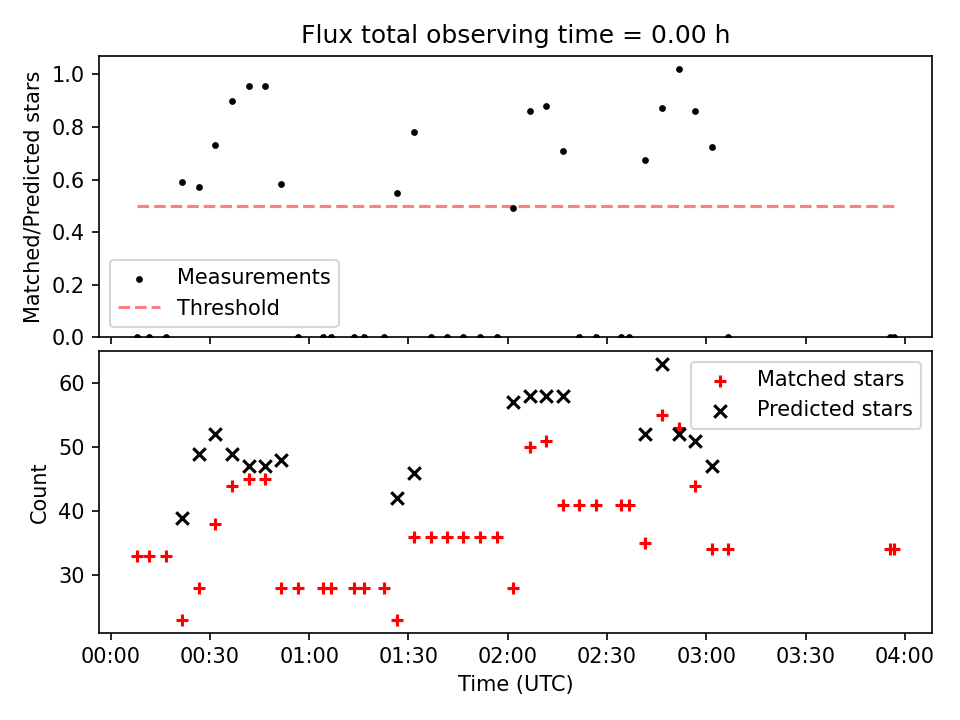 Flux total observing time = 0.00 h

Matched/Predicted stars

1.0
0.8
0.6
0.4
0.2
0.0

Measurements
Threshold

Count

60
50
40
30

Matched stars
Predicted stars

00:00 00:30 01:00 01:30 02:00 02:30 03:00 03:30 04:00

Time (UTC)